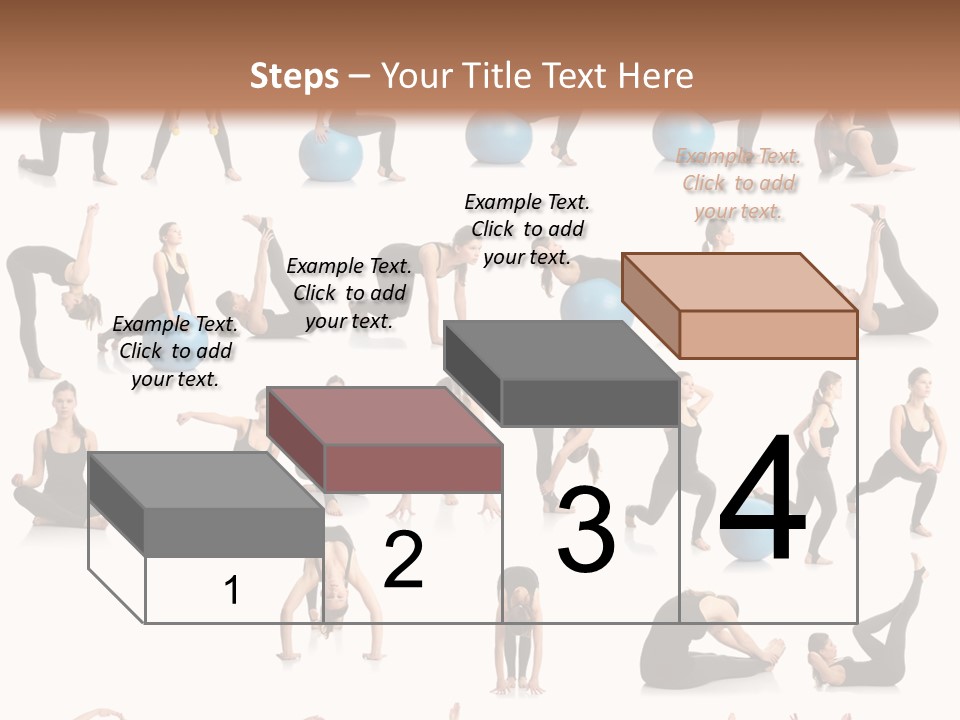 Steps – Your Title Text Here

Example Text. Click to add your text.

Example Text. Click to add your text.

Example Text. Click to add your text.

Example Text. Click to add your text.

1

2

3

4